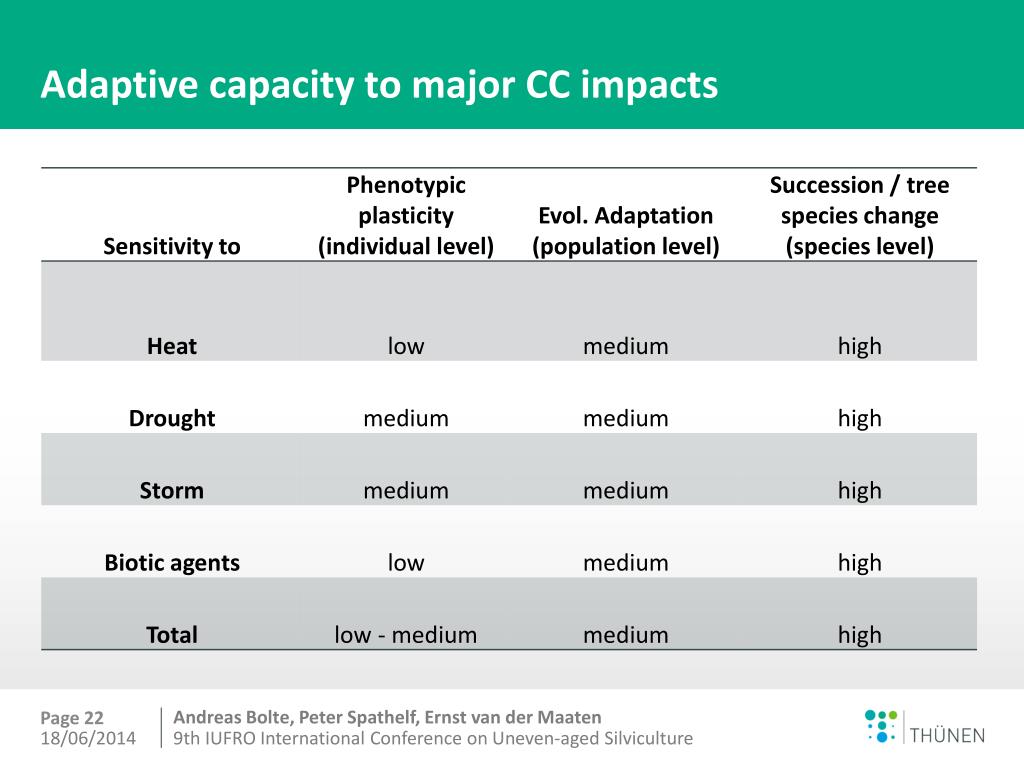 Adaptive capacity to major CC impacts

| Sensitivity to | Phenotypic plasticity (individual level) | Evol. Adaptation (population level) | Succession / tree species change (species level) |
|---|---|---|---|
| Heat | low | medium | high |
| Drought | medium | medium | high |
| Storm | medium | medium | high |
| Biotic agents | low | medium | high |
| Total | low - medium | medium | high |

Page 22
18/06/2014

Andreas Bolte, Peter Spathelf, Ernst van der Maaten
9th IUFRO International Conference on Uneven-aged Silviculture

THÜNEN